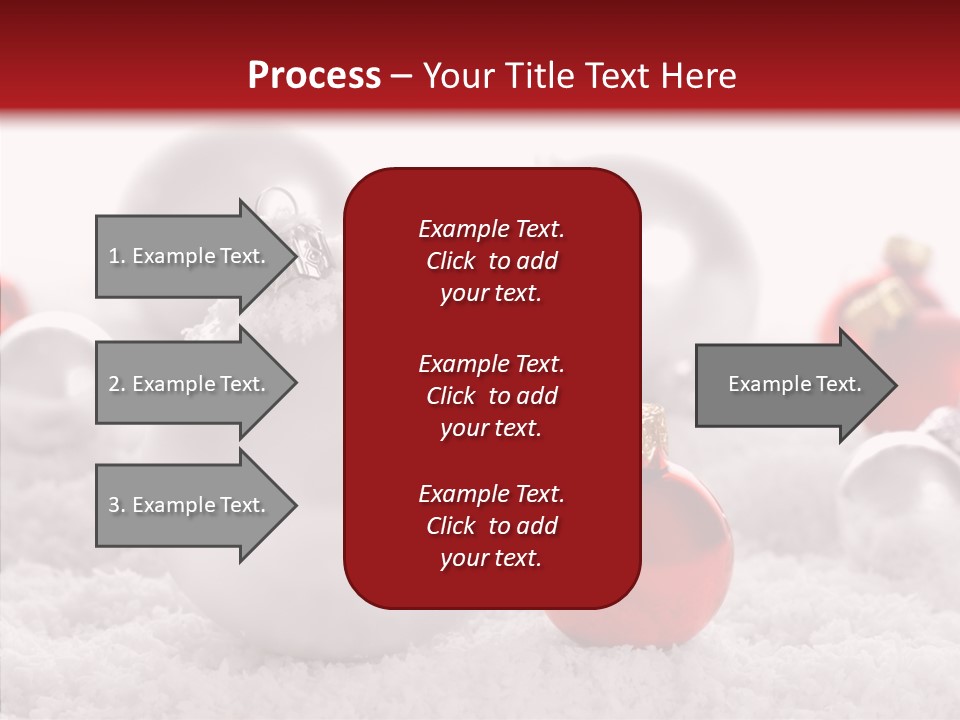 Process – Your Title Text Here

1. Example Text.

2. Example Text.

3. Example Text.

Example Text. Click to add your text.

Example Text. Click to add your text.

Example Text. Click to add your text.

Example Text.